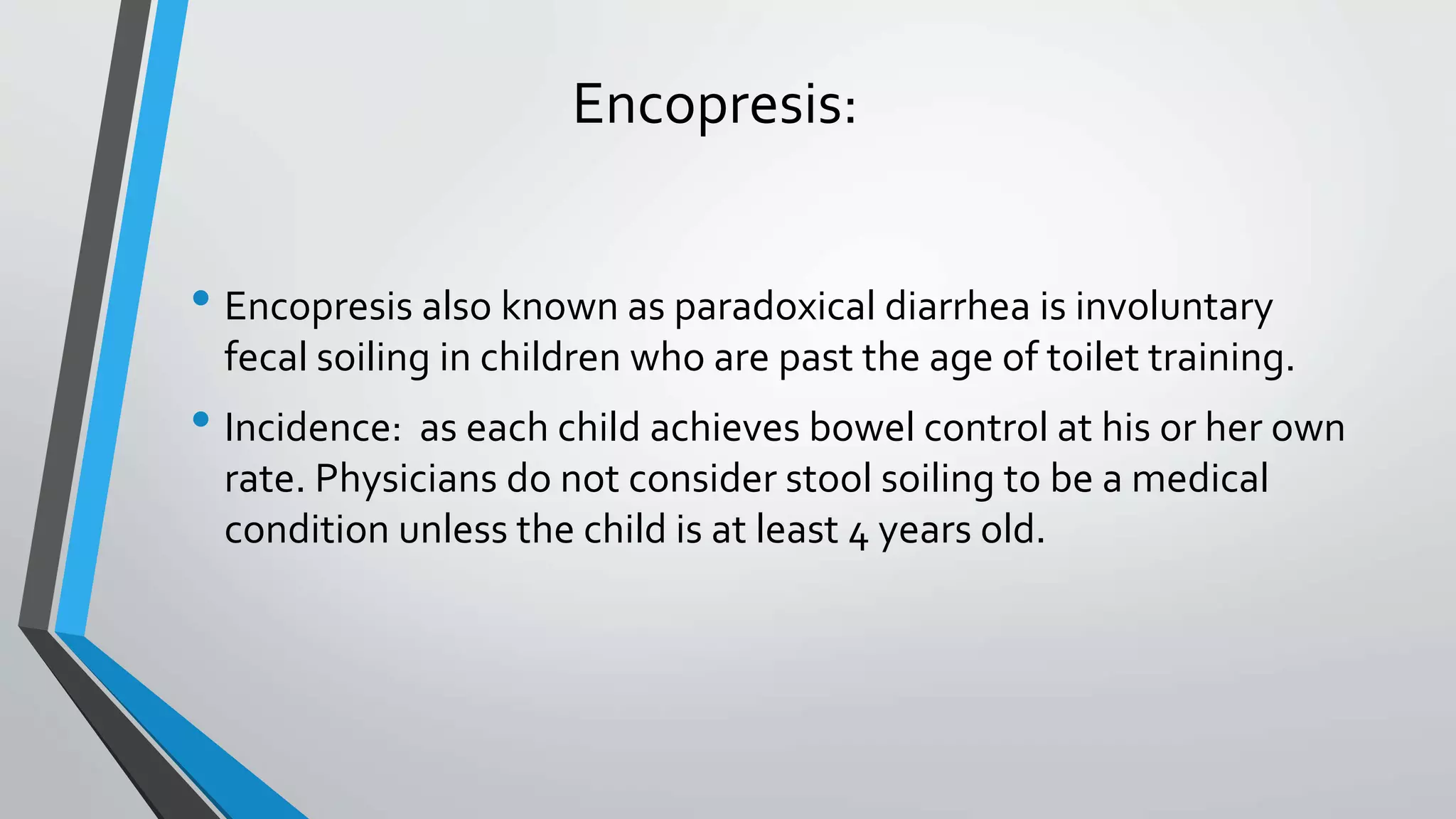 Encopresis:

• Encopresis also known as paradoxical diarrhea is involuntary fecal soiling in children who are past the age of toilet training.

• Incidence:  as each child achieves bowel control at his or her own rate. Physicians do not consider stool soiling to be a medical condition unless the child is at least 4 years old.